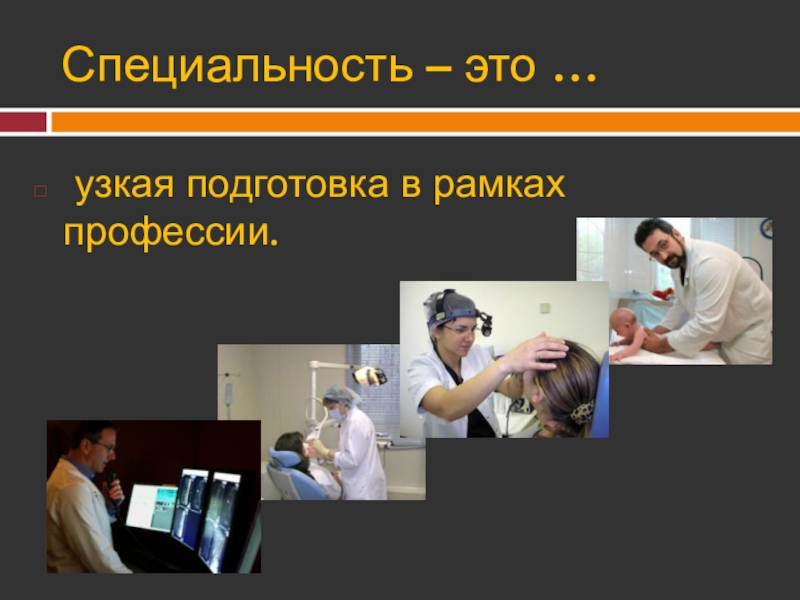 Специальность – это …

узкая подготовка в рамках профессии.